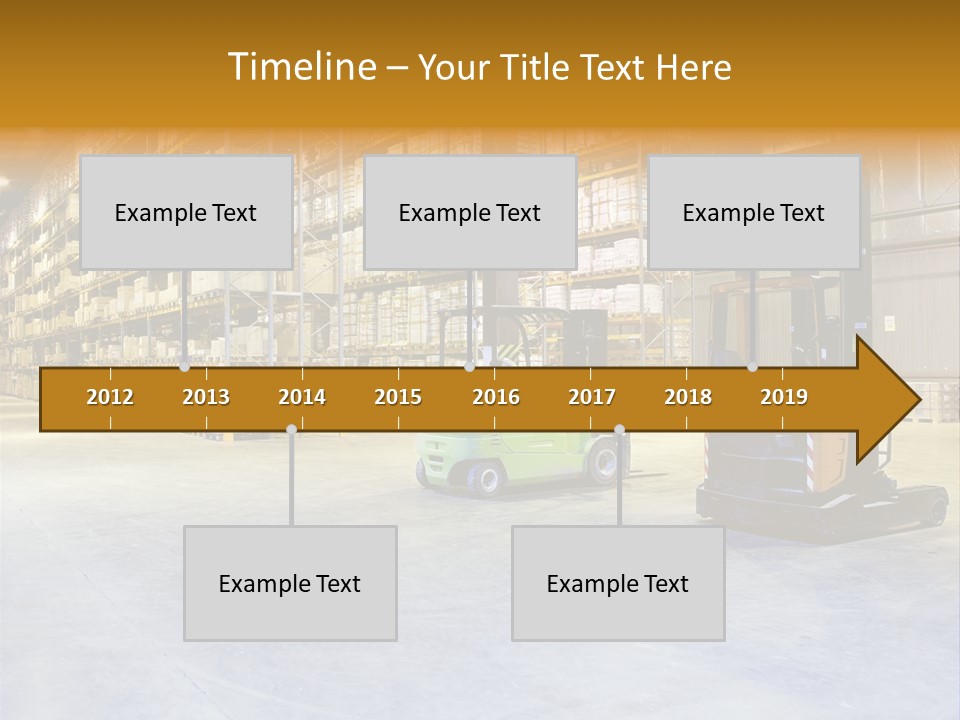 Timeline – Your Title Text Here

Example Text

Example Text

Example Text

2012 2013 2014 2015 2016 2017 2018 2019

Example Text

Example Text